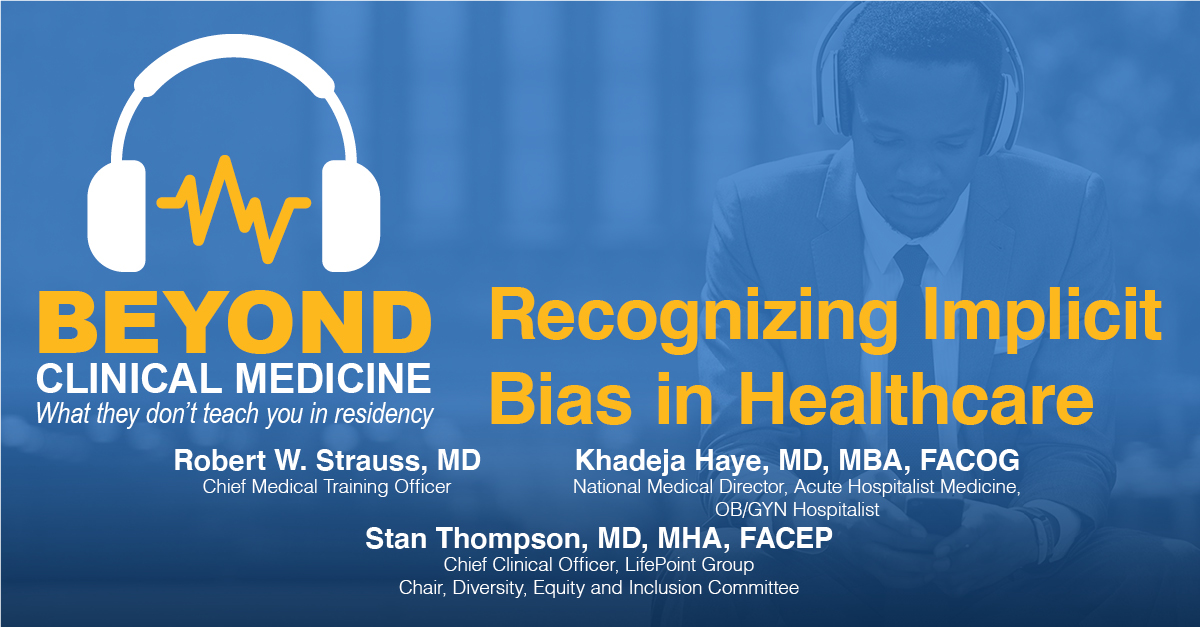 BEYOND
CLINICAL MEDICINE
What they don't teach you in residency

Recognizing Implicit Bias in Healthcare

Robert W. Strauss, MD
Chief Medical Training Officer

Khadeja Haye, MD, MBA, FACOG
National Medical Director, Acute Hospitalist Medicine, OB/GYN Hospitalist

Stan Thompson, MD, MHA, FACEP
Chief Clinical Officer, LifePoint Group
Chair, Diversity, Equity and Inclusion Committee